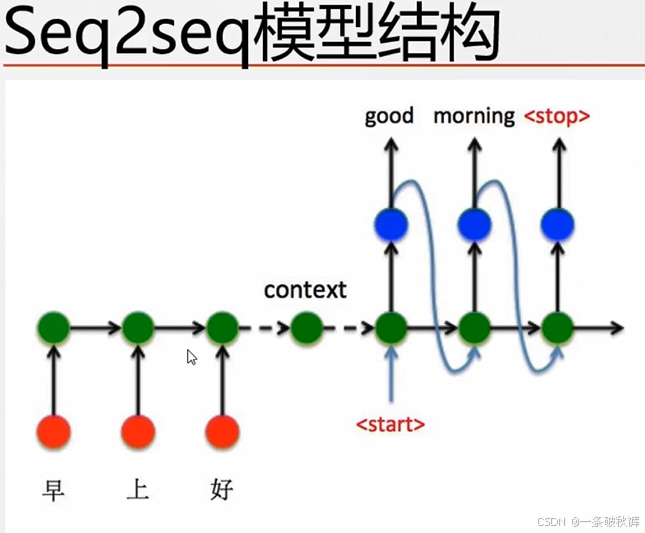 Seq2seq模型结构

good morning <stop>

context

<start>

早 上 好

CSDN @一条破秋裤